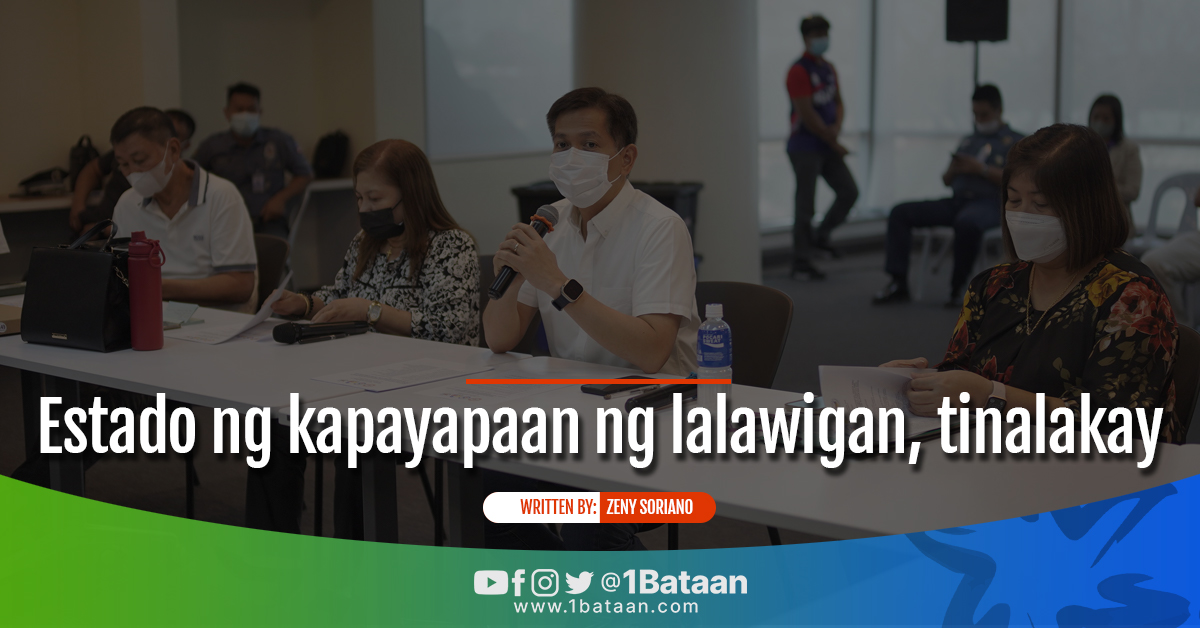 Estado ng kapayapaan ng lalawigan, tinalakay

WRITTEN BY: ZENY SORIANO

@1Bataan
www.1bataan.com